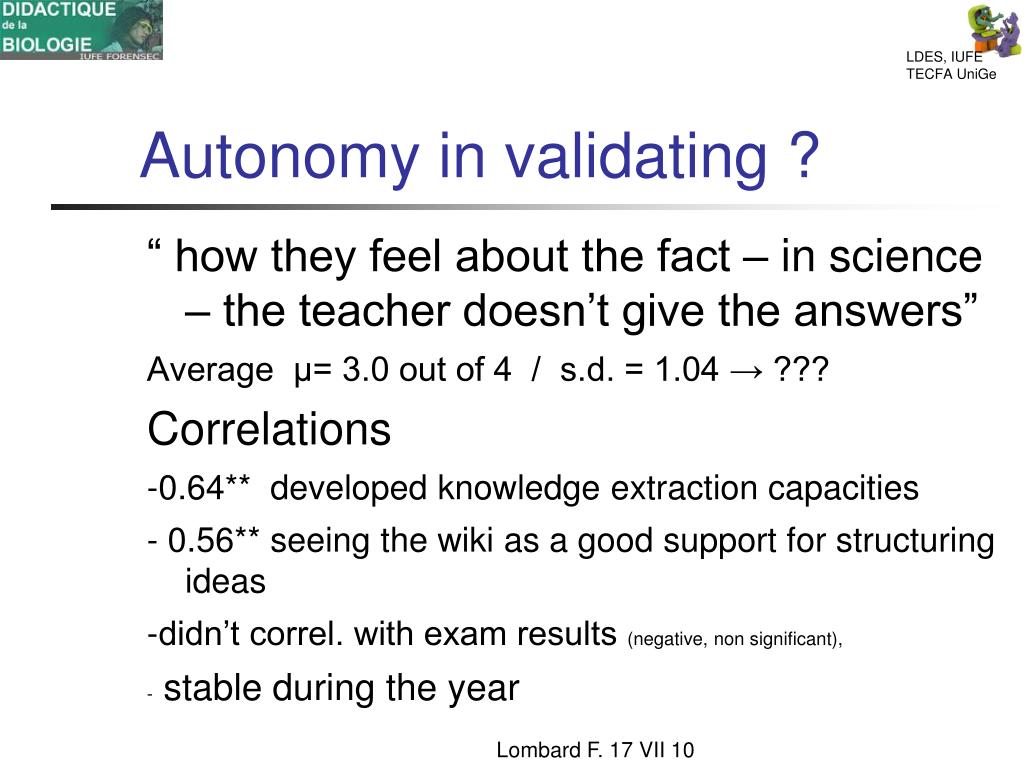 DIDACTIQUE de la BIOLOGIE IUFE FORENSEC

LDES, IUFE
TECFA UniGe

Autonomy in validating ?

“ how they feel about the fact – in science – the teacher doesn’t give the answers”

Average μ= 3.0 out of 4 / s.d. = 1.04 → ???

Correlations

-0.64** developed knowledge extraction capacities

- 0.56** seeing the wiki as a good support for structuring ideas

-didn’t correl. with exam results (negative, non significant),

- stable during the year

Lombard F. 17 VII 10